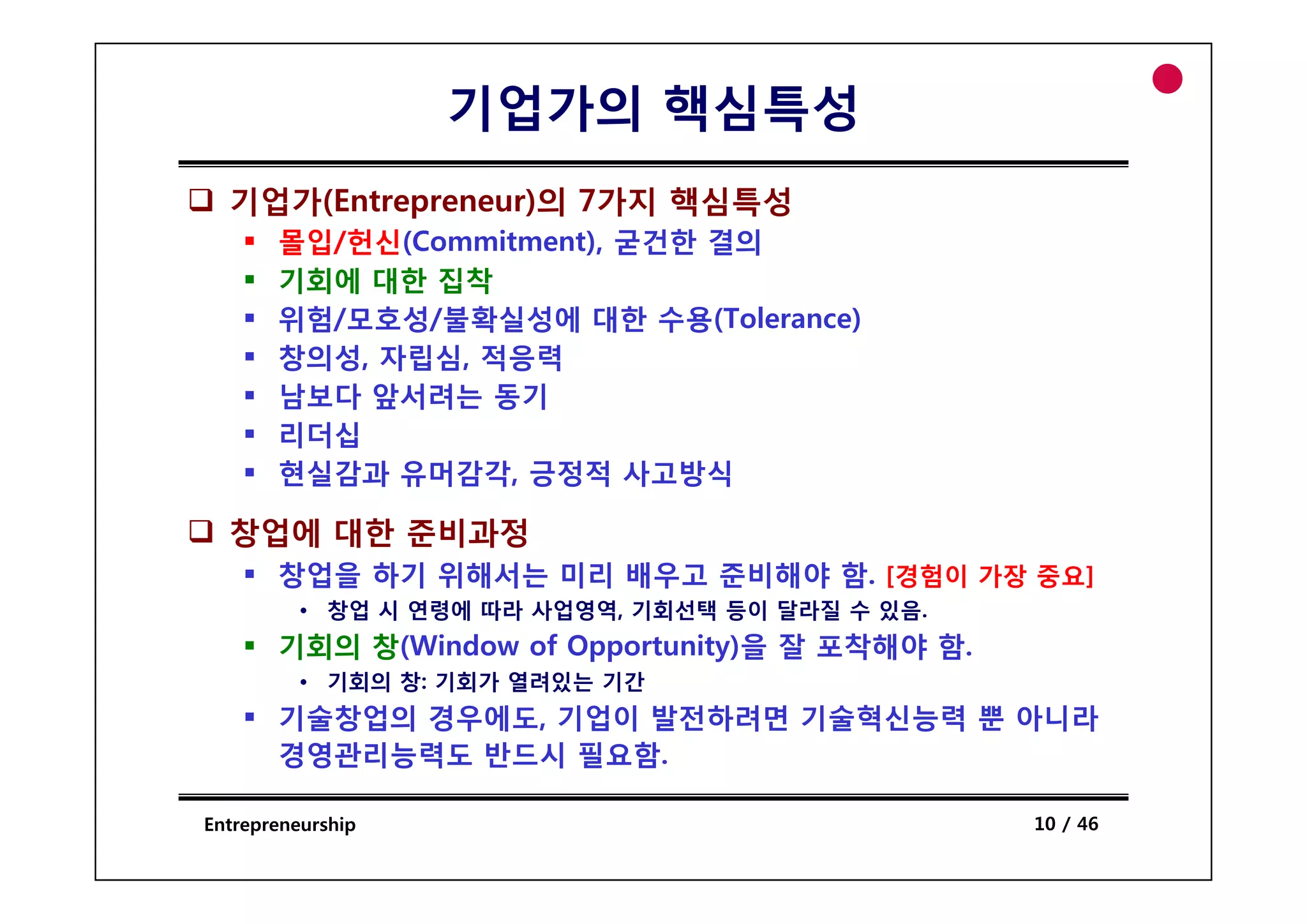 기업가의 핵심특성

❑ 기업가(Entrepreneur)의 7가지 핵심특성

▪ 몰입/헌신(Commitment), 굳건한 결의
▪ 기회에 대한 집착
▪ 위험/모호성/불확실성에 대한 수용(Tolerance)
▪ 창의성, 자립심, 적응력
▪ 남보다 앞서려는 동기
▪ 리더십
▪ 현실감과 유머감각, 긍정적 사고방식

❑ 창업에 대한 준비과정

▪ 창업을 하기 위해서는 미리 배우고 준비해야 함. [경험이 가장 중요]
• 창업 시 연령에 따라 사업영역, 기회선택 등이 달라질 수 있음.
▪ 기회의 창(Window of Opportunity)을 잘 포착해야 함.
• 기회의 창: 기회가 열려있는 기간
▪ 기술창업의 경우에도, 기업이 발전하려면 기술혁신능력 뿐 아니라 경영관리능력도 반드시 필요함.

Entrepreneurship

10 / 46